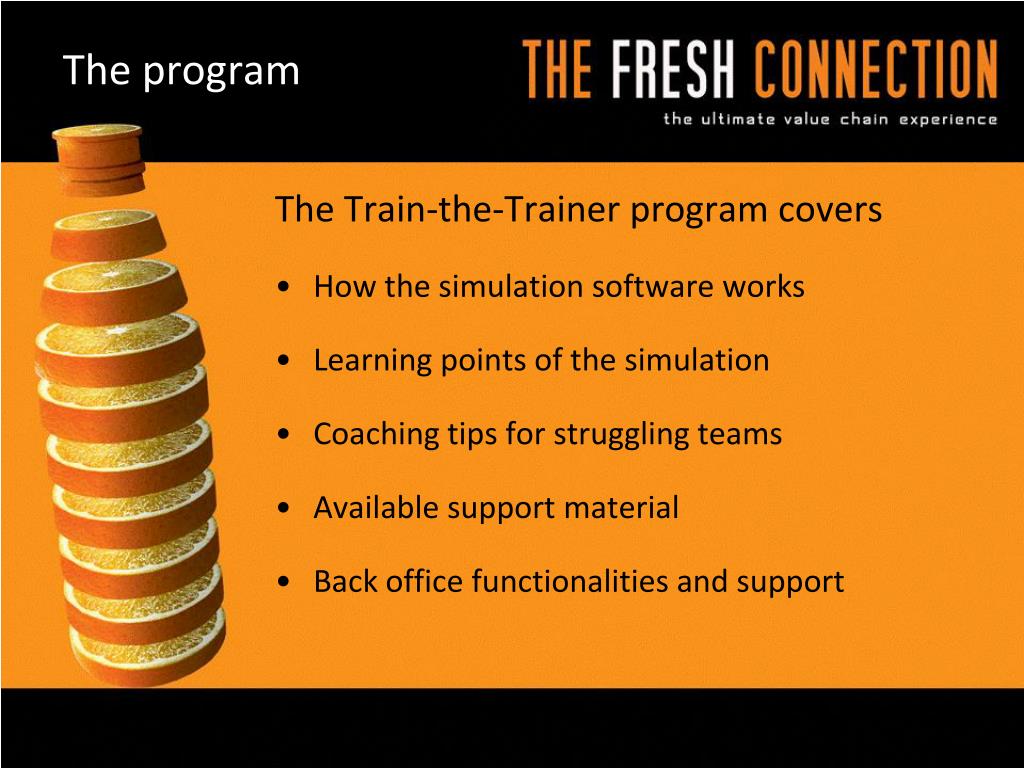 The program

THE FRESH CONNECTION
the ultimate value chain experience

The Train-the-Trainer program covers

• How the simulation software works
• Learning points of the simulation
• Coaching tips for struggling teams
• Available support material
• Back office functionalities and support